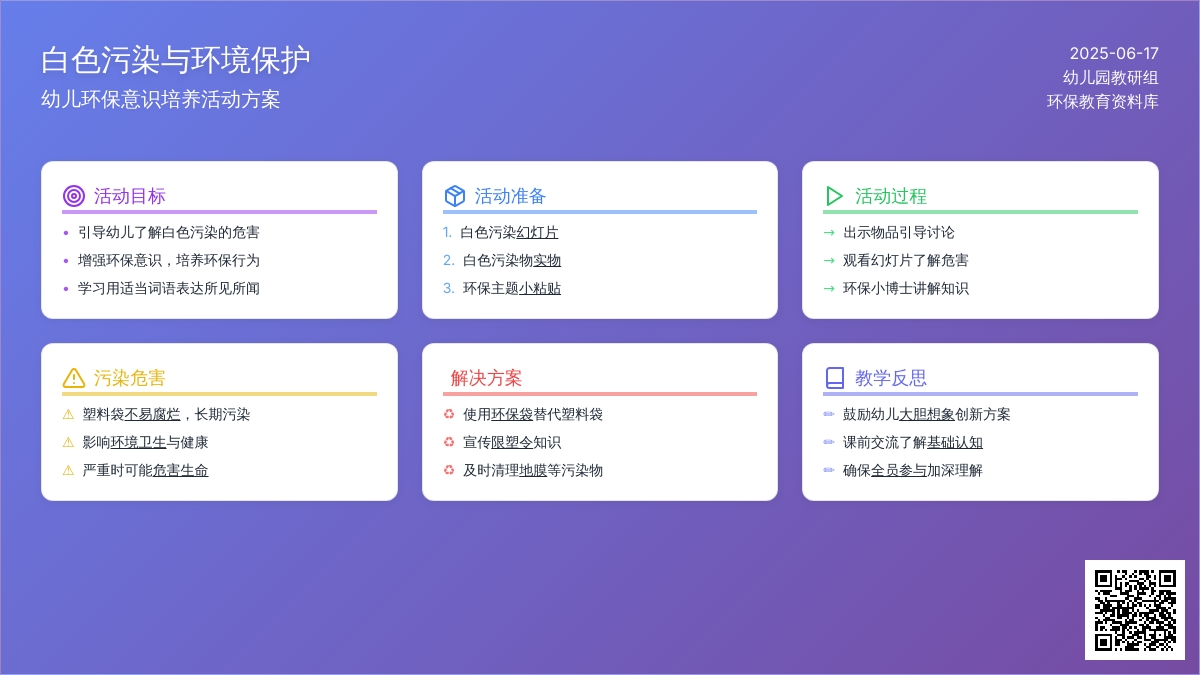 白色污染与环境保护
幼儿环保意识培养活动方案

2025-06-17
幼儿园教研组
环保教育资料库

活动目标
• 引导幼儿了解白色污染的危害
• 增强环保意识，培养环保行为
• 学习用适当词语表达所见所闻

活动准备
1. 白色污染幻灯片
2. 白色污染物实物
3. 环保主题小粘贴

活动过程
→ 出示物品引导讨论
→ 观看幻灯片了解危害
→ 环保小博士讲解知识

污染危害
⚠ 塑料袋不易腐烂，长期污染
⚠ 影响环境卫生与健康
⚠ 严重时可能危害生命

解决方案
♻ 使用环保袋替代塑料袋
♻ 宣传限塑令知识
♻ 及时清理地膜等污染物

教学反思
✏ 鼓励幼儿大胆想象创新方案
✏ 课前交流了解基础认知
✏ 确保全员参与加深理解